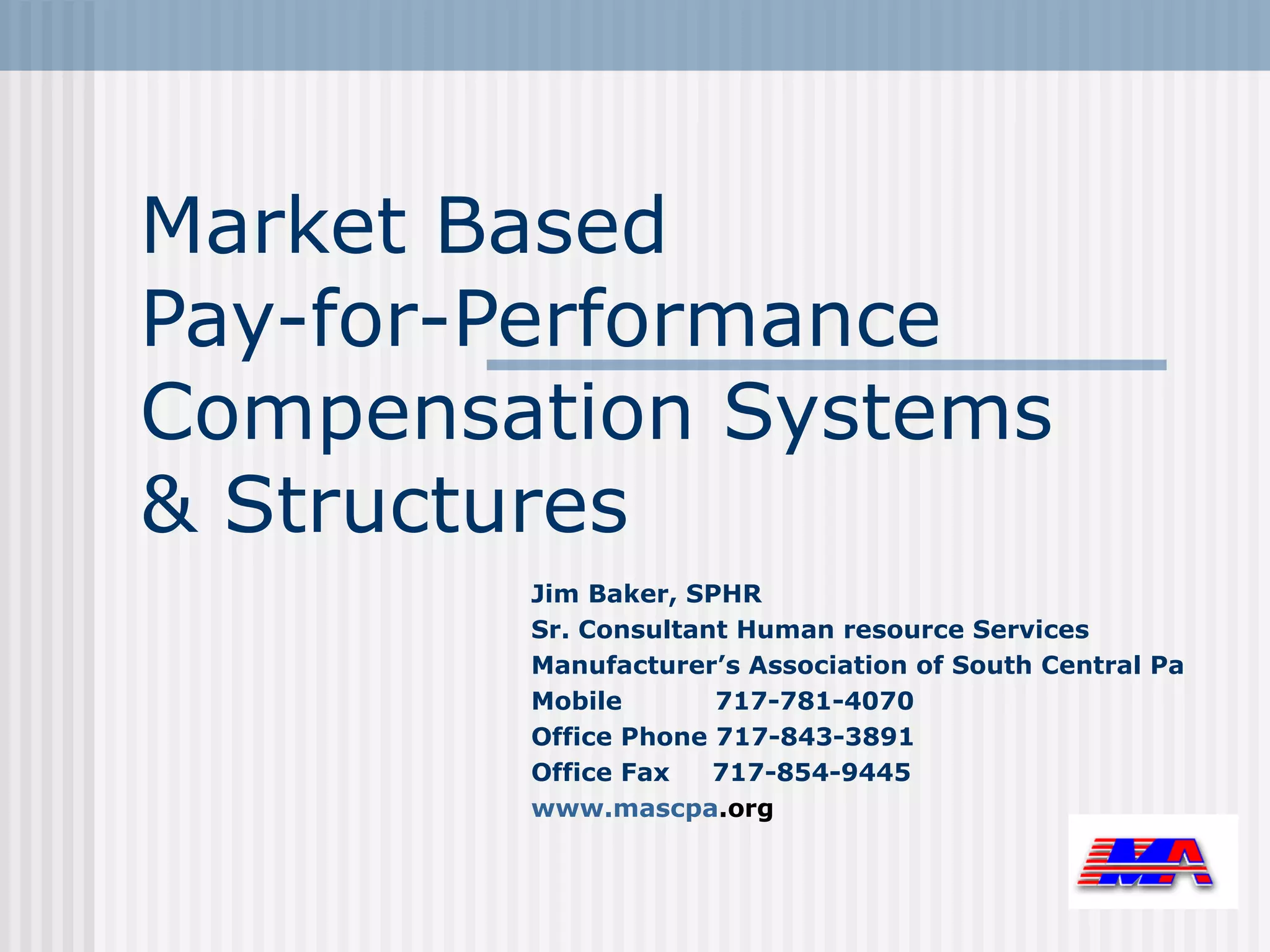 Market Based Pay-for-Performance Compensation Systems & Structures

Jim Baker, SPHR
Sr. Consultant Human resource Services
Manufacturer's Association of South Central Pa
Mobile 717-781-4070
Office Phone 717-843-3891
Office Fax 717-854-9445
www.mascpa.org

MA